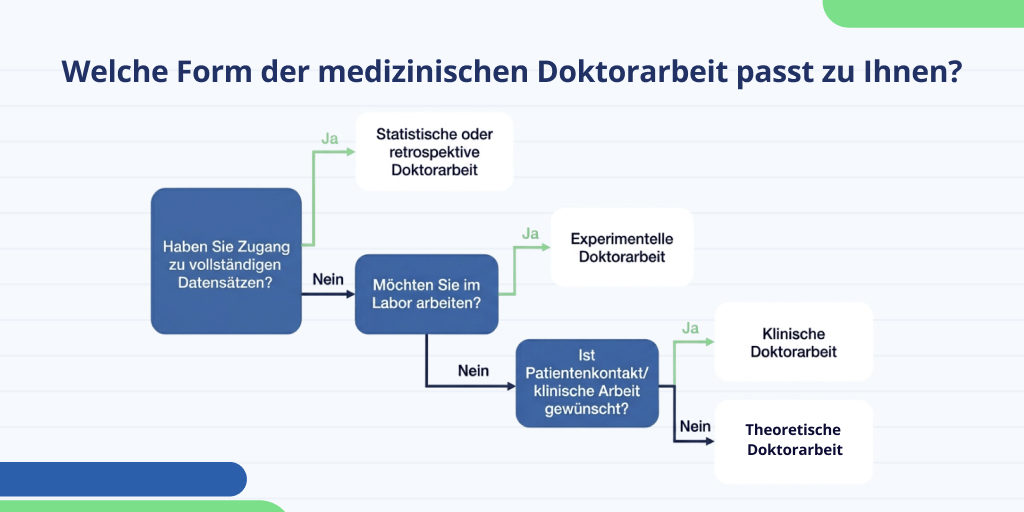 Welche Form der medizinischen Doktorarbeit passt zu Ihnen?

Haben Sie Zugang zu vollständigen Datensätzen?

Ja

Statistische oder retrospektive Doktorarbeit

Nein

Möchten Sie im Labor arbeiten?

Ja

Experimentelle Doktorarbeit

Nein

Ist Patientenkontakt/ klinische Arbeit gewünscht?

Ja

Klinische Doktorarbeit

Nein

Theoretische Doktorarbeit